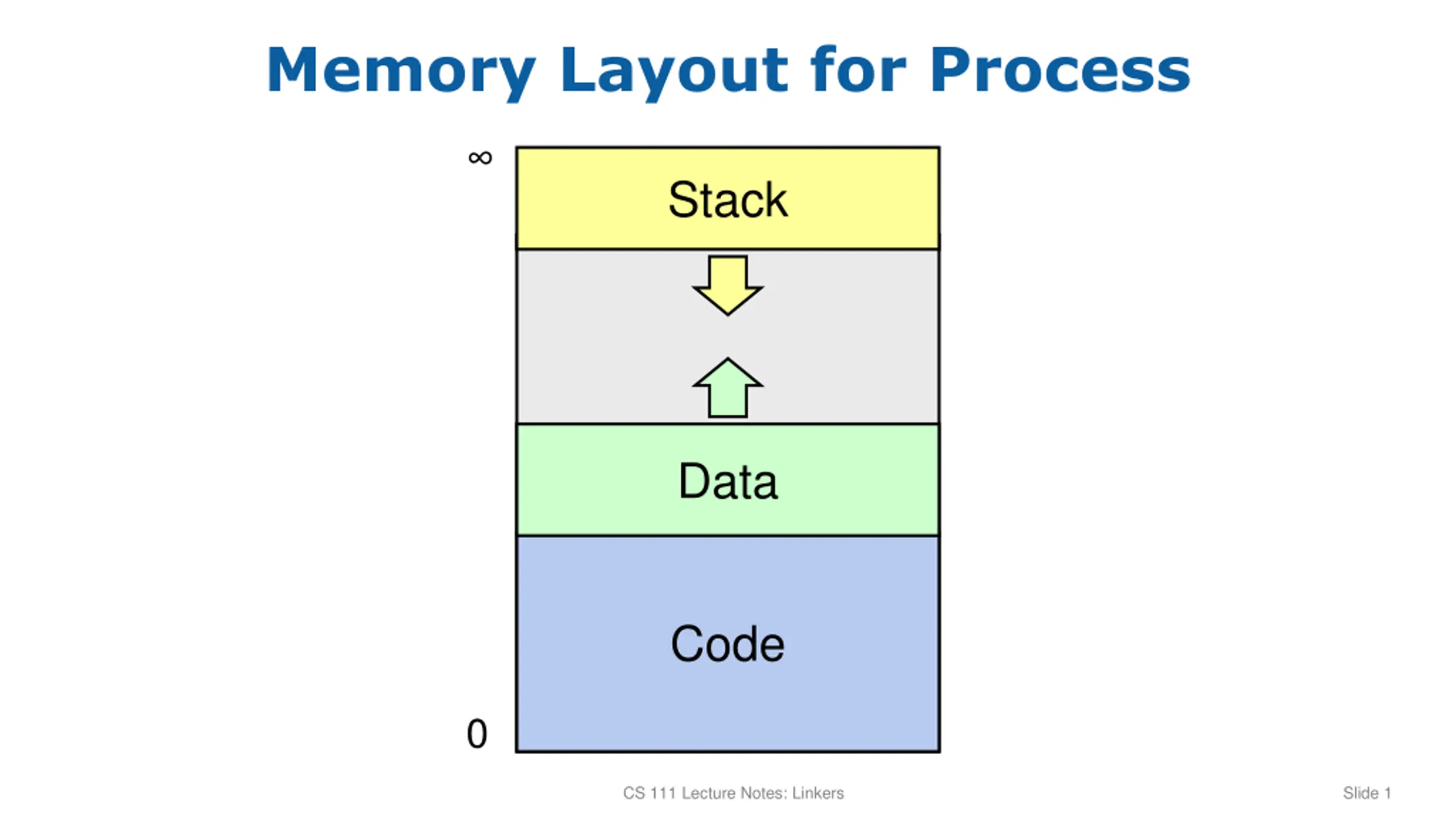 Memory Layout for Process

$\infty$

Stack

Data

Code

0

CS 111 Lecture Notes: Linkers

Slide 1